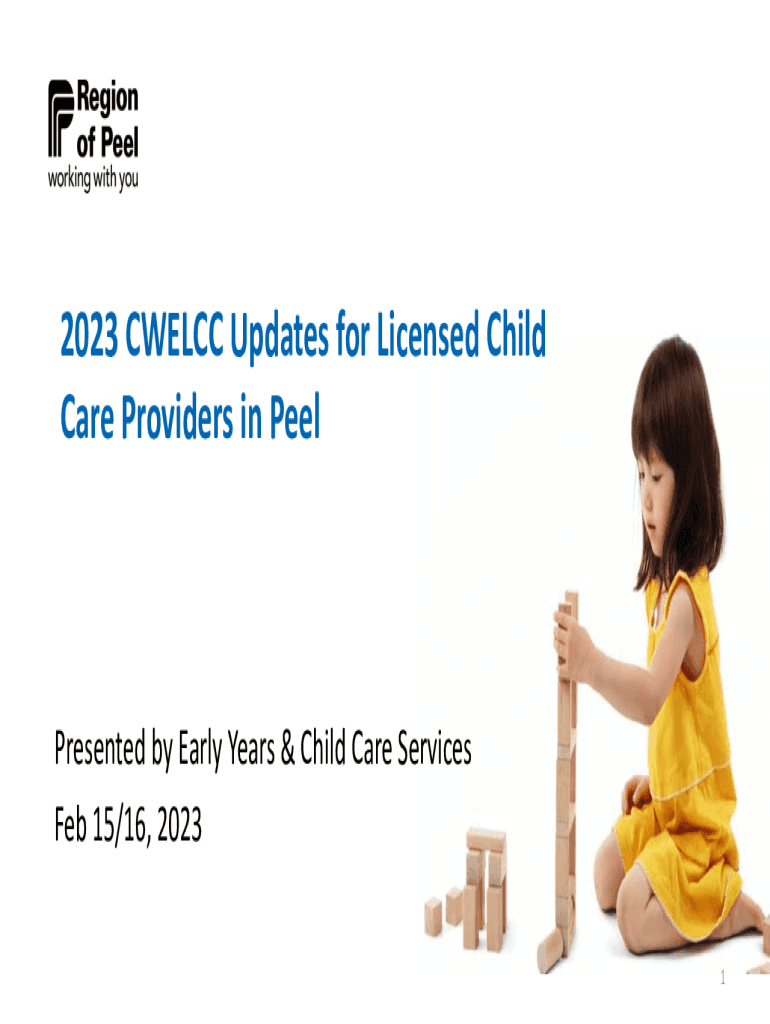 Region of Peel
working with you

2023 CWELCC Updates for Licensed Child Care Providers in Peel

Presented by Early Years & Child Care Services

Feb 15/16, 2023

1